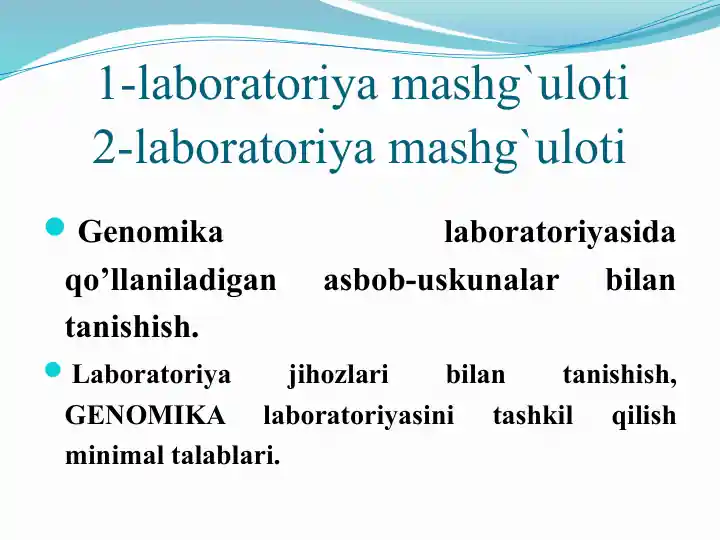 1-laboratoriya mashg`uloti
2-laboratoriya mashg`uloti

Genomika laboratoriyasida qo’llaniladigan asbob-uskunalar bilan tanishish.

Laboratoriya jihozlari bilan tanishish, GENOMIKA laboratoriyasini tashkil qilish minimal talablari.